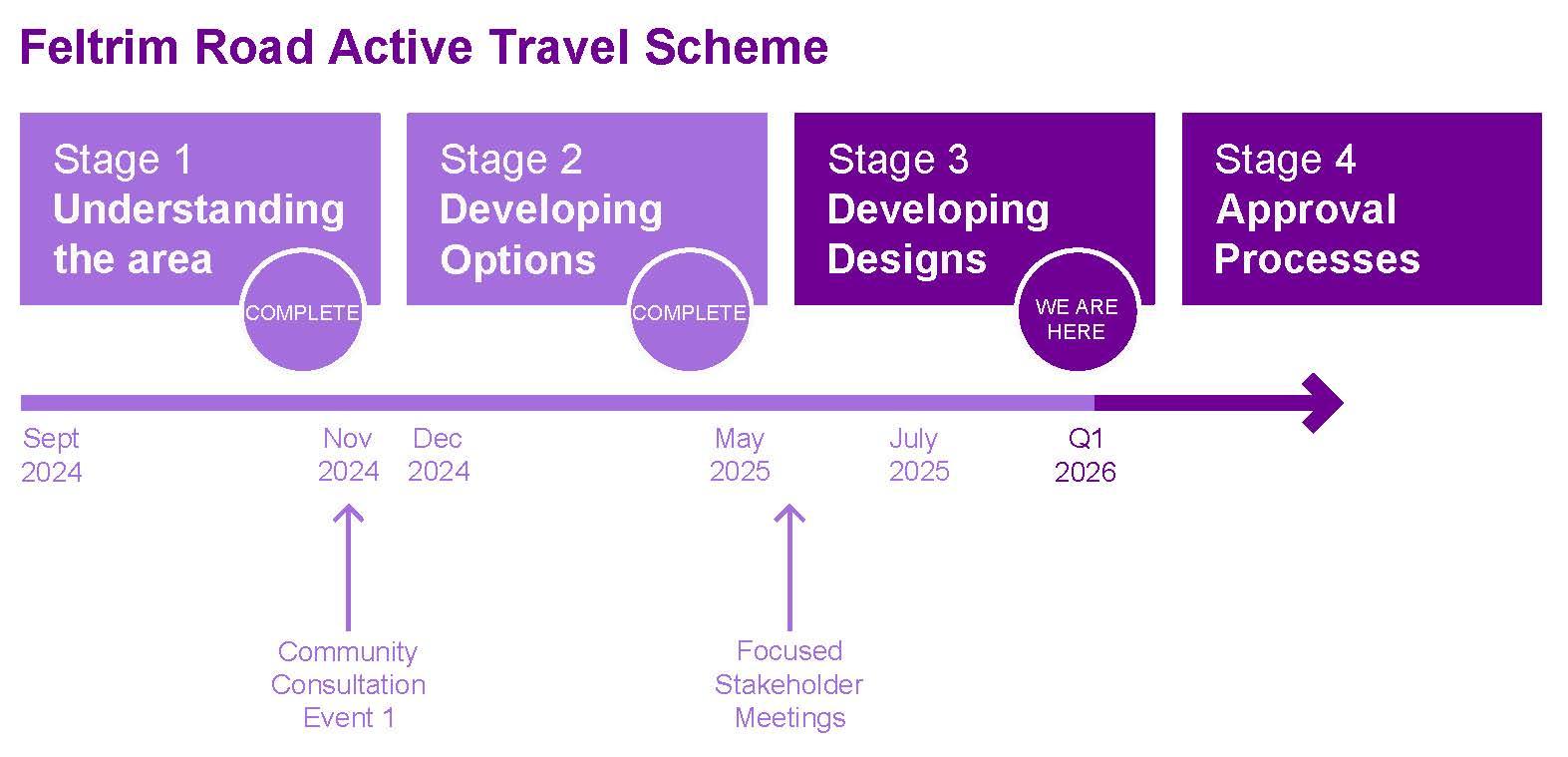 Feltrim Road Active Travel Scheme

Stage 1
Understanding the area

COMPLETE

Stage 2
Developing Options

COMPLETE

Stage 3
Developing Designs

WE ARE HERE

Stage 4
Approval Processes

Sept 2024

Nov 2024

Dec 2024

May 2025

July 2025

Q1 2026

Community Consultation Event 1

Focused Stakeholder Meetings